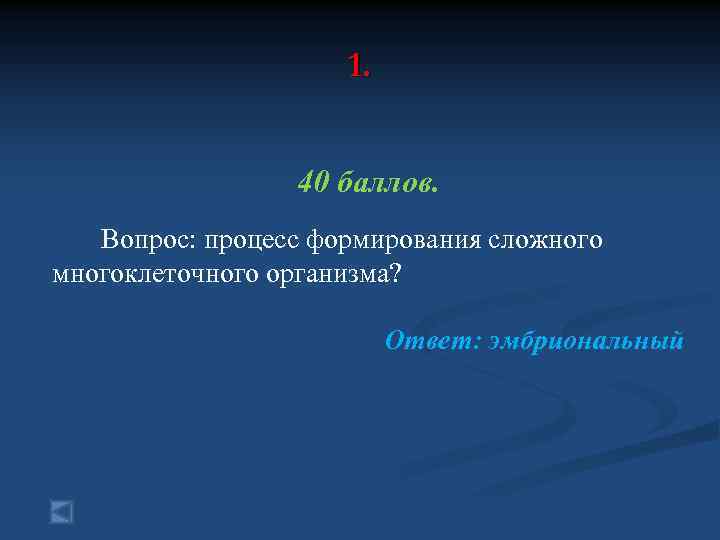 1.

40 баллов.

Вопрос: процесс формирования сложного многоклеточного организма?

Ответ: эмбриональный